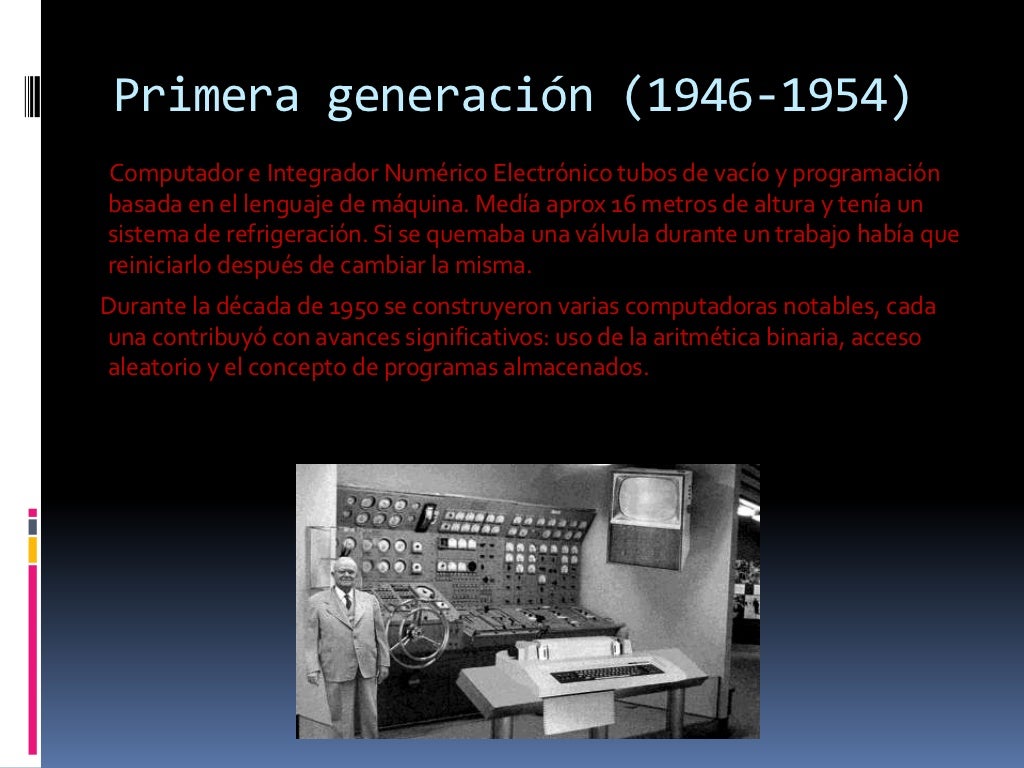 Primera generación (1946-1954)

Computador e Integrador Numérico Electrónico tubos de vacío y programación basada en el lenguaje de máquina. Medía aprox 16 metros de altura y tenía un sistema de refrigeración. Si se quemaba una válvula durante un trabajo había que reiniciarlo después de cambiar la misma.

Durante la década de 1950 se construyeron varias computadoras notables, cada una contribuyó con avances significativos: uso de la aritmética binaria, acceso aleatorio y el concepto de programas almacenados.